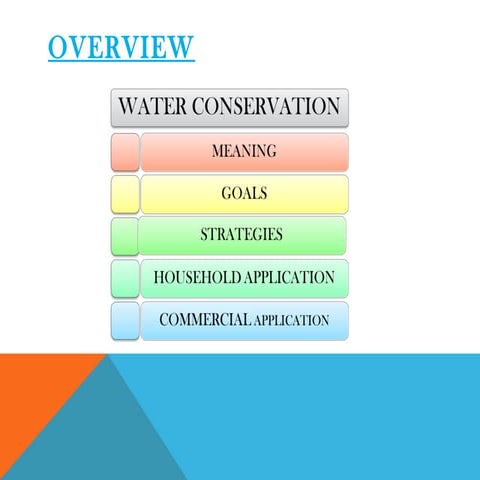 OVERVIEW

WATER CONSERVATION

MEANING

GOALS

STRATEGIES

HOUSEHOLD APPLICATION

COMMERCIAL APPLICATION